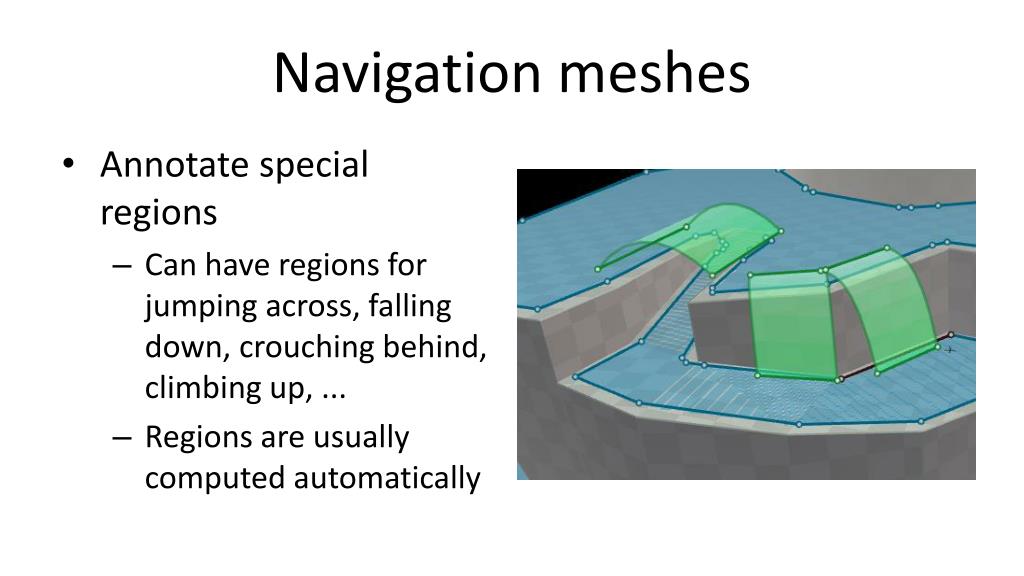 Navigation meshes

• Annotate special regions

– Can have regions for jumping across, falling down, crouching behind, climbing up, ...

– Regions are usually computed automatically